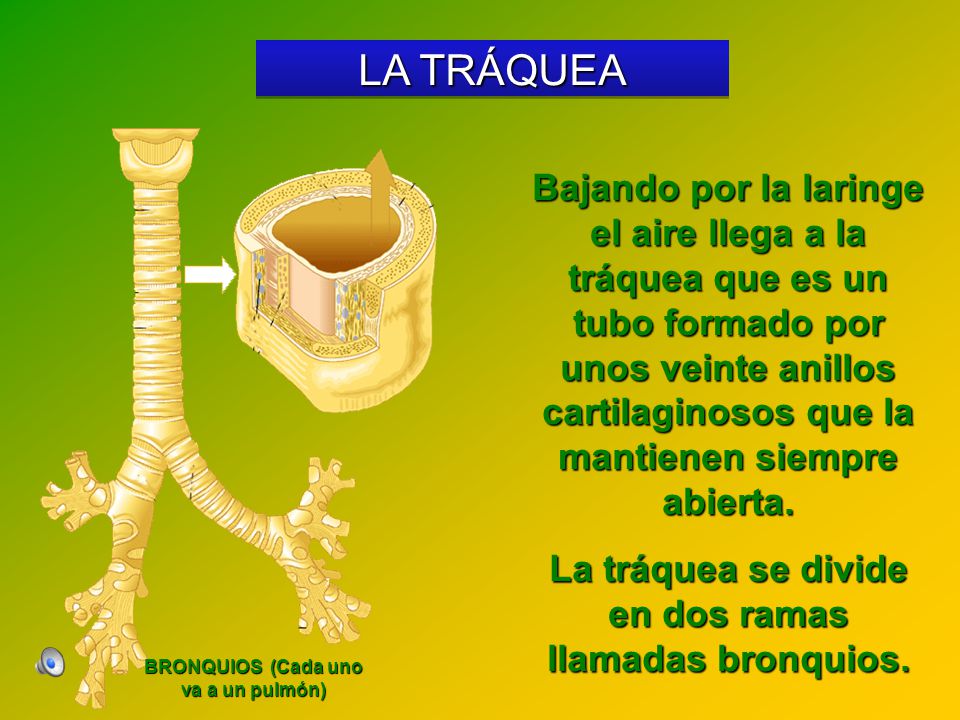 LA TRÁQUEA

Bajando por la laringe el aire llega a la tráquea que es un tubo formado por unos veinte anillos cartilaginosos que la mantienen siempre abierta.

La tráquea se divide en dos ramas llamadas bronquios.

BRONQUIOS (Cada uno va a un pulmón)